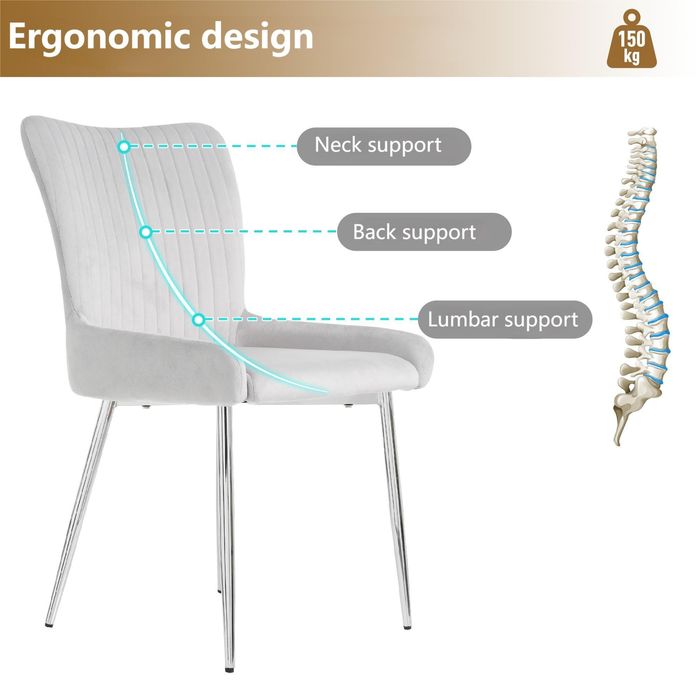 Ergonomic design

150 kg

Neck support

Back support

Lumbar support